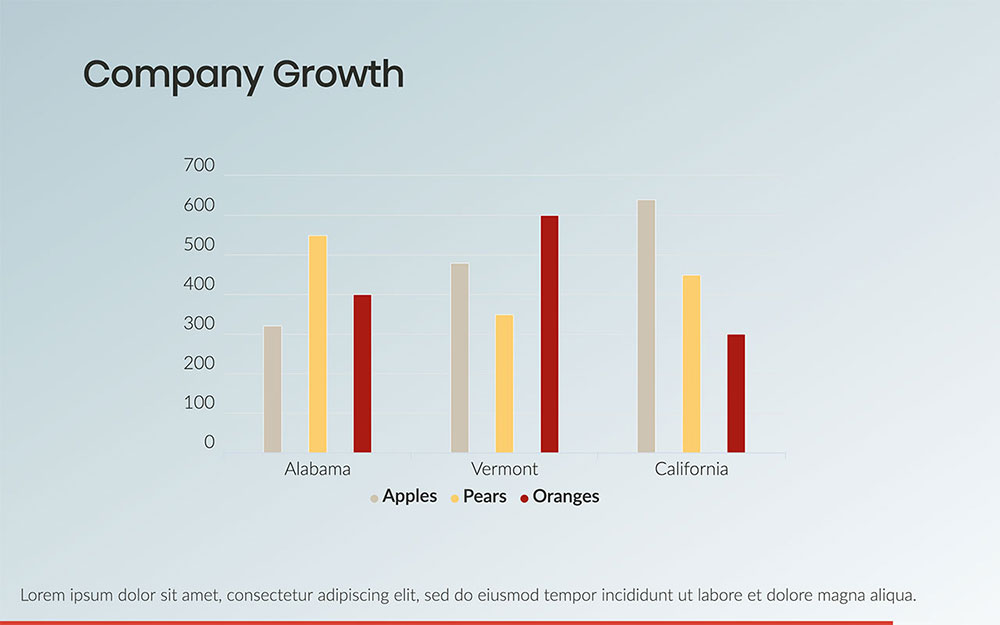 Company Growth

700
600
500
400
300
200
100
0

Alabama
Vermont
California

• Apples • Pears • Oranges

Lorem ipsum dolor sit amet, consectetur adipiscing elit, sed do eiusmod tempor incididunt ut labore et dolore magna aliqua.